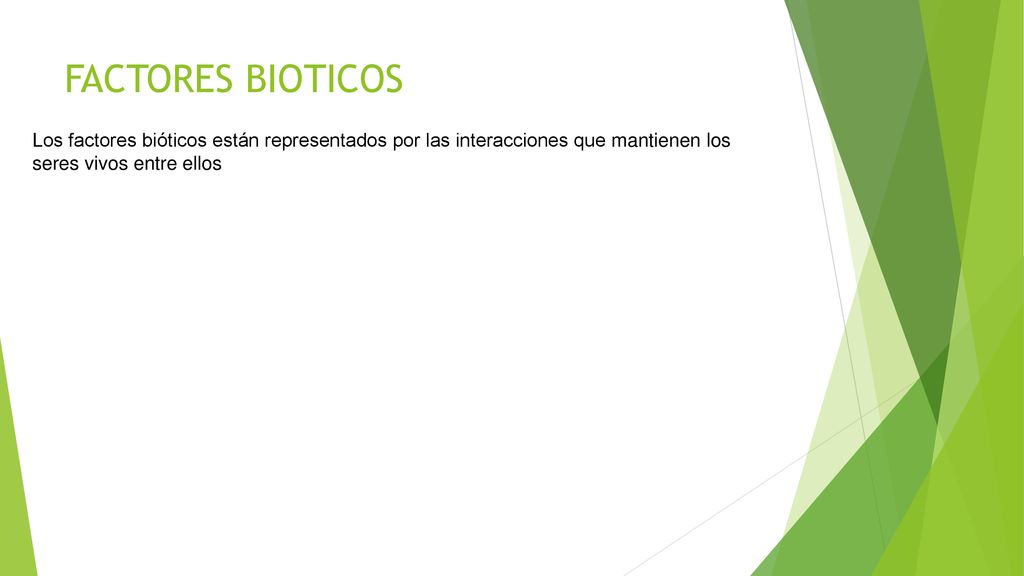 FACTORES BIOTICOS

Los factores bióticos están representados por las interacciones que mantienen los seres vivos entre ellos